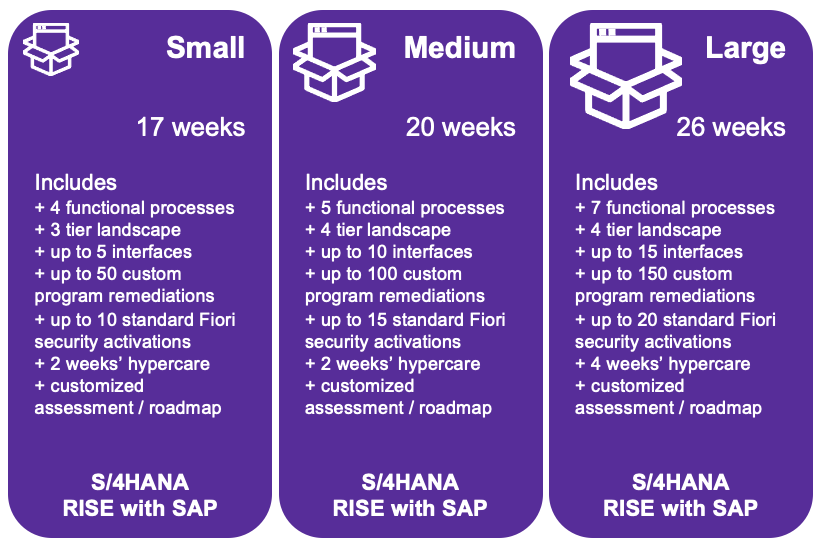 Small

17 weeks

Includes
+ 4 functional processes
+ 3 tier landscape
+ up to 5 interfaces
+ up to 50 custom program remediations
+ up to 10 standard Fiori security activations
+ 2 weeks' hypercare
+ customized assessment / roadmap

S/4HANA
RISE with SAP

Medium

20 weeks

Includes
+ 5 functional processes
+ 4 tier landscape
+ up to 10 interfaces
+ up to 100 custom program remediations
+ up to 15 standard Fiori security activations
+ 2 weeks' hypercare
+ customized assessment / roadmap

S/4HANA
RISE with SAP

Large

26 weeks

Includes
+ 7 functional processes
+ 4 tier landscape
+ up to 15 interfaces
+ up to 150 custom program remediations
+ up to 20 standard Fiori security activations
+ 4 weeks' hypercare
+ customized assessment / roadmap

S/4HANA
RISE with SAP